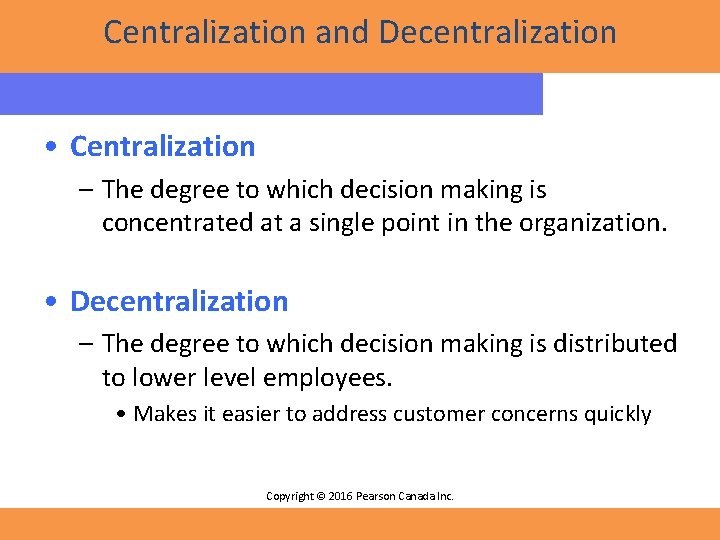 Centralization and Decentralization

• Centralization
– The degree to which decision making is concentrated at a single point in the organization.

• Decentralization
– The degree to which decision making is distributed to lower level employees.
• Makes it easier to address customer concerns quickly

Copyright © 2016 Pearson Canada Inc.